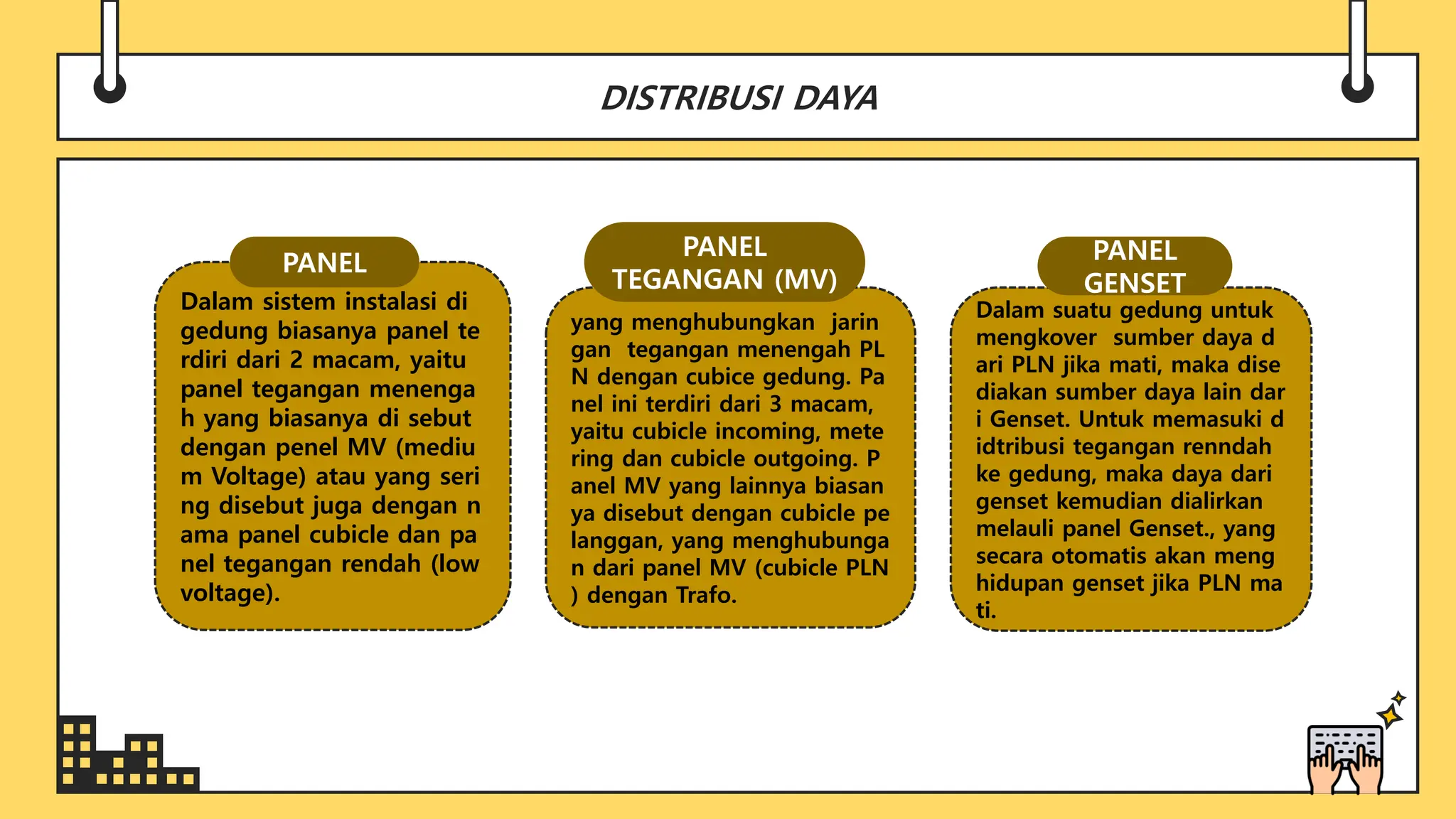 DISTRIBUSI DAYA

PANEL

Dalam sistem instalasi di gedung biasanya panel te rdiri dari 2 macam, yaitu panel tegangan menenga h yang biasanya di sebut dengan penel MV (mediu m Voltage) atau yang seri ng disebut juga dengan n ama panel cubicle dan pa nel tegangan rendah (low voltage).

PANEL TEGANGAN (MV)

yang menghubungkan jarin gan tegangan menengah PL N dengan cubice gedung. Pa nel ini terdiri dari 3 macam, yaitu cubicle incoming, mete ring dan cubicle outgoing. P anel MV yang lainnya biasan ya disebut dengan cubicle pe langgan, yang menghubunga n dari panel MV (cubicle PLN ) dengan Trafo.

PANEL GENSET

Dalam suatu gedung untuk mengkover sumber daya d ari PLN jika mati, maka dise diakan sumber daya lain dar i Genset. Untuk memasuki d idtribusi tegangan renndah ke gedung, maka daya dari genset kemudian dialirkan melauli panel Genset., yang secara otomatis akan meng hidupan genset jika PLN ma ti.